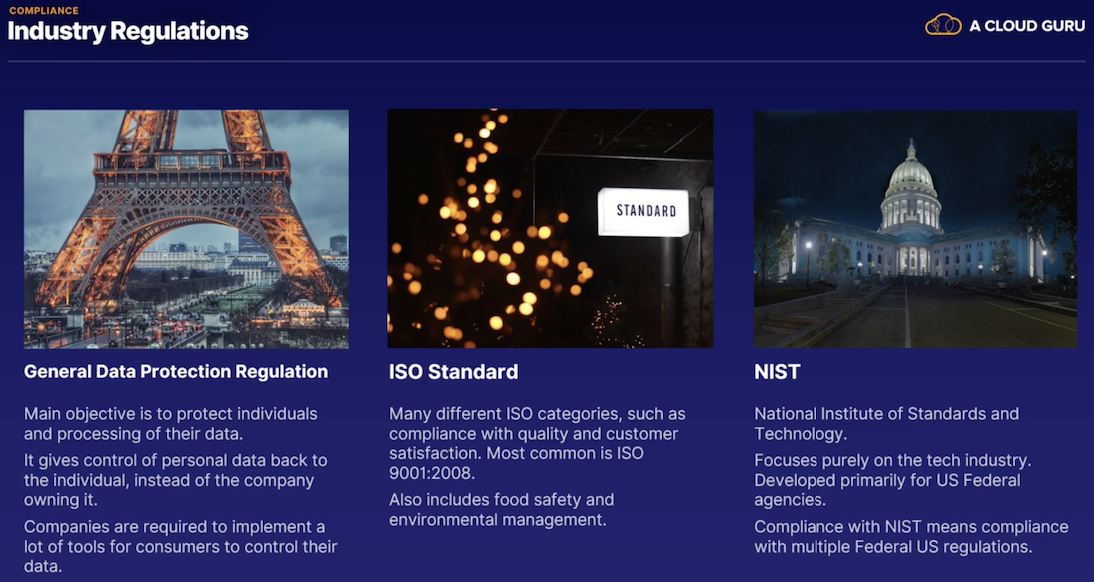 COMPLIANCE
Industry Regulations

A CLOUD GURU

STANDARD

General Data Protection Regulation

Main objective is to protect individuals and processing of their data.

It gives control of personal data back to the individual, instead of the company owning it.

Companies are required to implement a lot of tools for consumers to control their data.

ISO Standard

Many different ISO categories, such as compliance with quality and customer satisfaction. Most common is ISO 9001:2008.

Also includes food safety and environmental management.

NIST

National Institute of Standards and Technology.

Focuses purely on the tech industry. Developed primarily for US Federal agencies.

Compliance with NIST means compliance with multiple Federal US regulations.